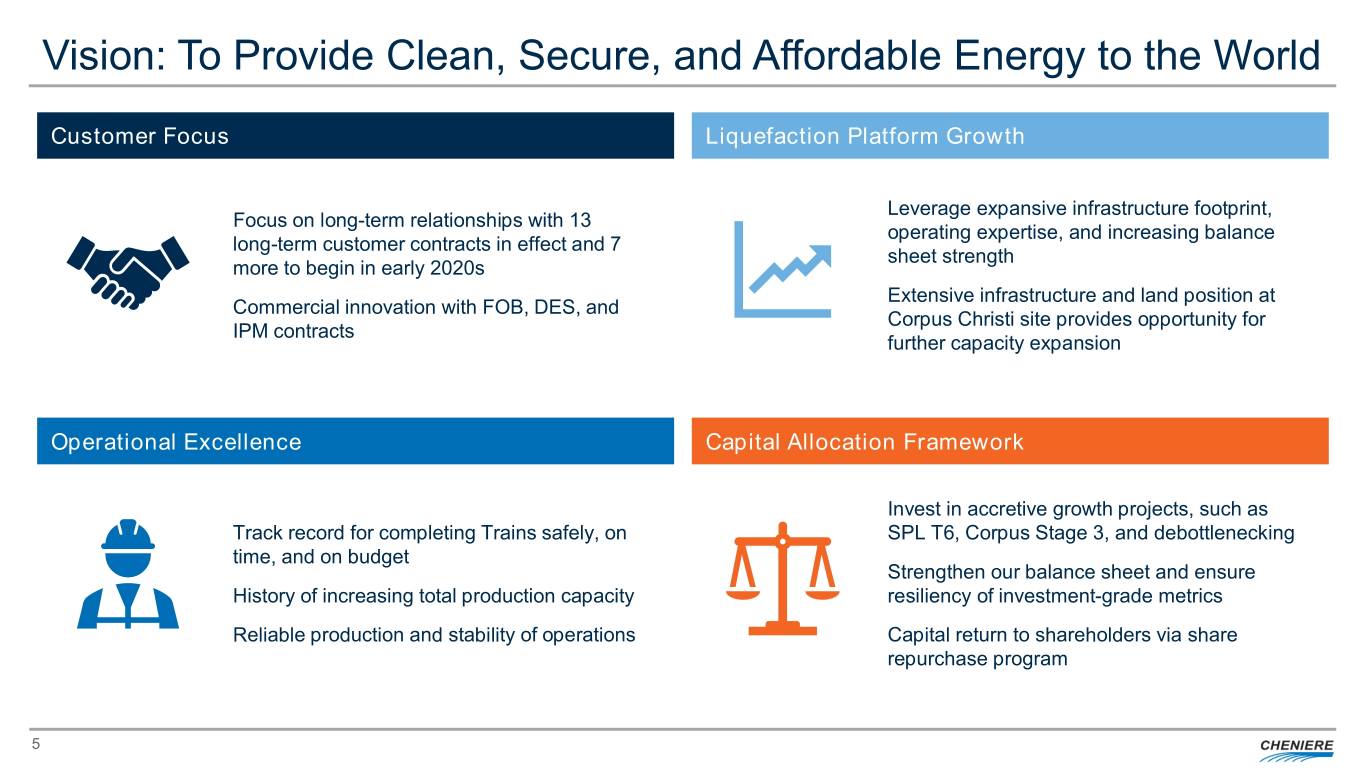 Vision: To Provide Clean, Secure, and Affordable Energy to the World

Customer Focus

Focus on long-term relationships with 13 long-term customer contracts in effect and 7 more to begin in early 2020s

Commercial innovation with FOB, DES, and IPM contracts

Liquefaction Platform Growth

Leverage expansive infrastructure footprint, operating expertise, and increasing balance sheet strength

Extensive infrastructure and land position at Corpus Christi site provides opportunity for further capacity expansion

Operational Excellence

Track record for completing Trains safely, on time, and on budget

History of increasing total production capacity

Reliable production and stability of operations

Capital Allocation Framework

Invest in accretive growth projects, such as SPL T6, Corpus Stage 3, and debottlenecking

Strengthen our balance sheet and ensure resiliency of investment-grade metrics

Capital return to shareholders via share repurchase program

5

CHENIERE